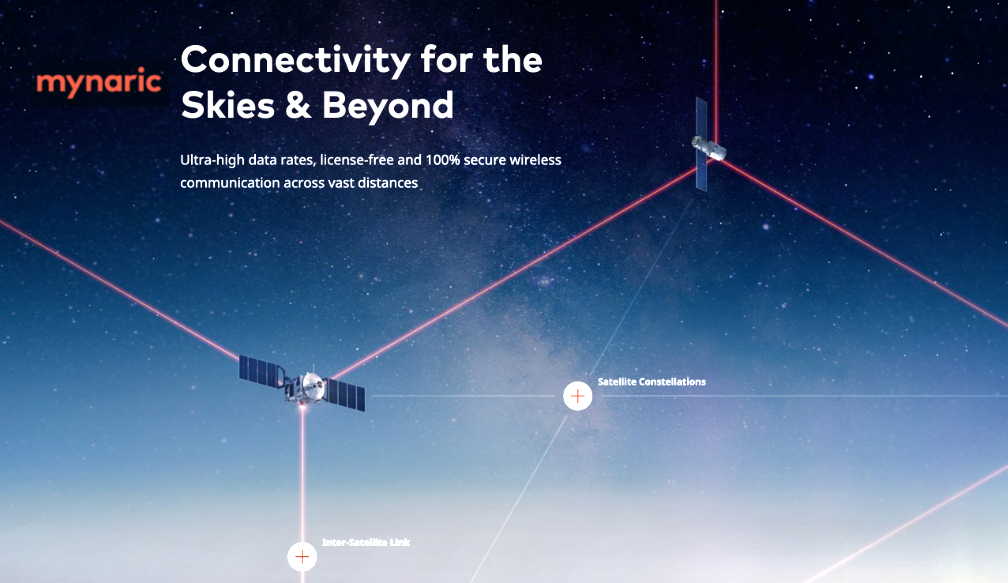 mynaric

Connectivity for the Skies & Beyond

Ultra-high data rates, license-free and 100% secure wireless communication across vast distances

Satellite Constellations

Inter-Satellite Link